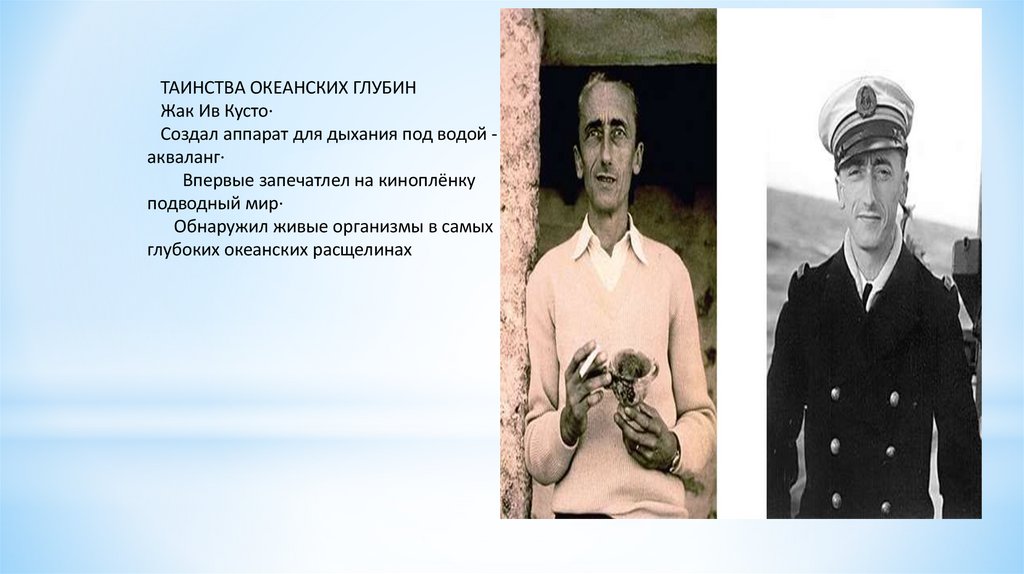 ТАИНСТВА ОКЕАНСКИХ ГЛУБИН
Жак Ив Кусто·
Создал аппарат для дыхания под водой - акваланг·
Впервые запечатлел на киноплёнку подводный мир·
Обнаружил живые организмы в самых глубоких океанских расщелинах